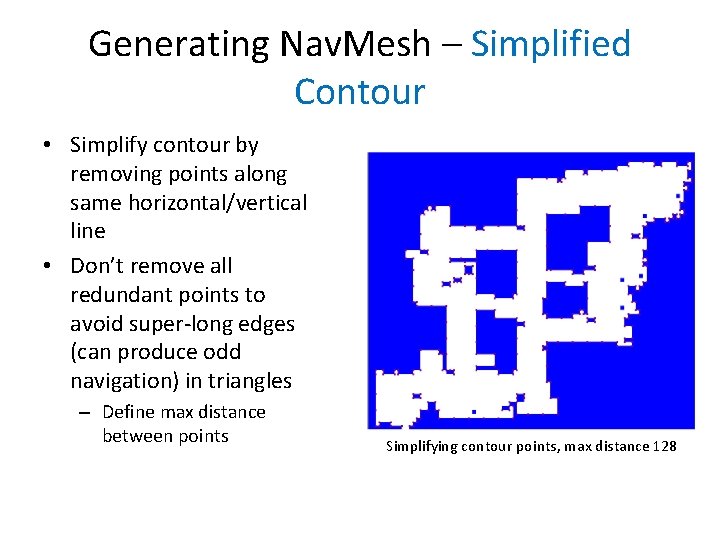 Generating NavMesh – Simplified Contour

• Simplify contour by removing points along same horizontal/vertical line

• Don't remove all redundant points to avoid super-long edges (can produce odd navigation) in triangles

– Define max distance between points

Simplifying contour points, max distance 128